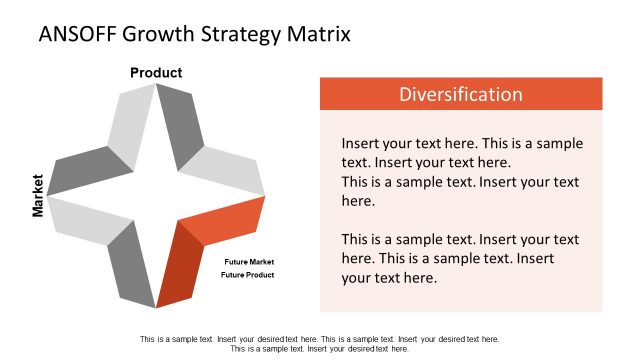 ANSOFF Growth Strategy Matrix

Product

Market

Future Market
Future Product

Diversification

Insert your text here. This is a sample text. Insert your text here. This is a sample text. Insert your text here.

This is a sample text. Insert your text here. This is a sample text. Insert your text here.

This is a sample text. Insert your desired text here. This is a sample text. Insert your desired text here. This is a sample text. Insert your desired text here.